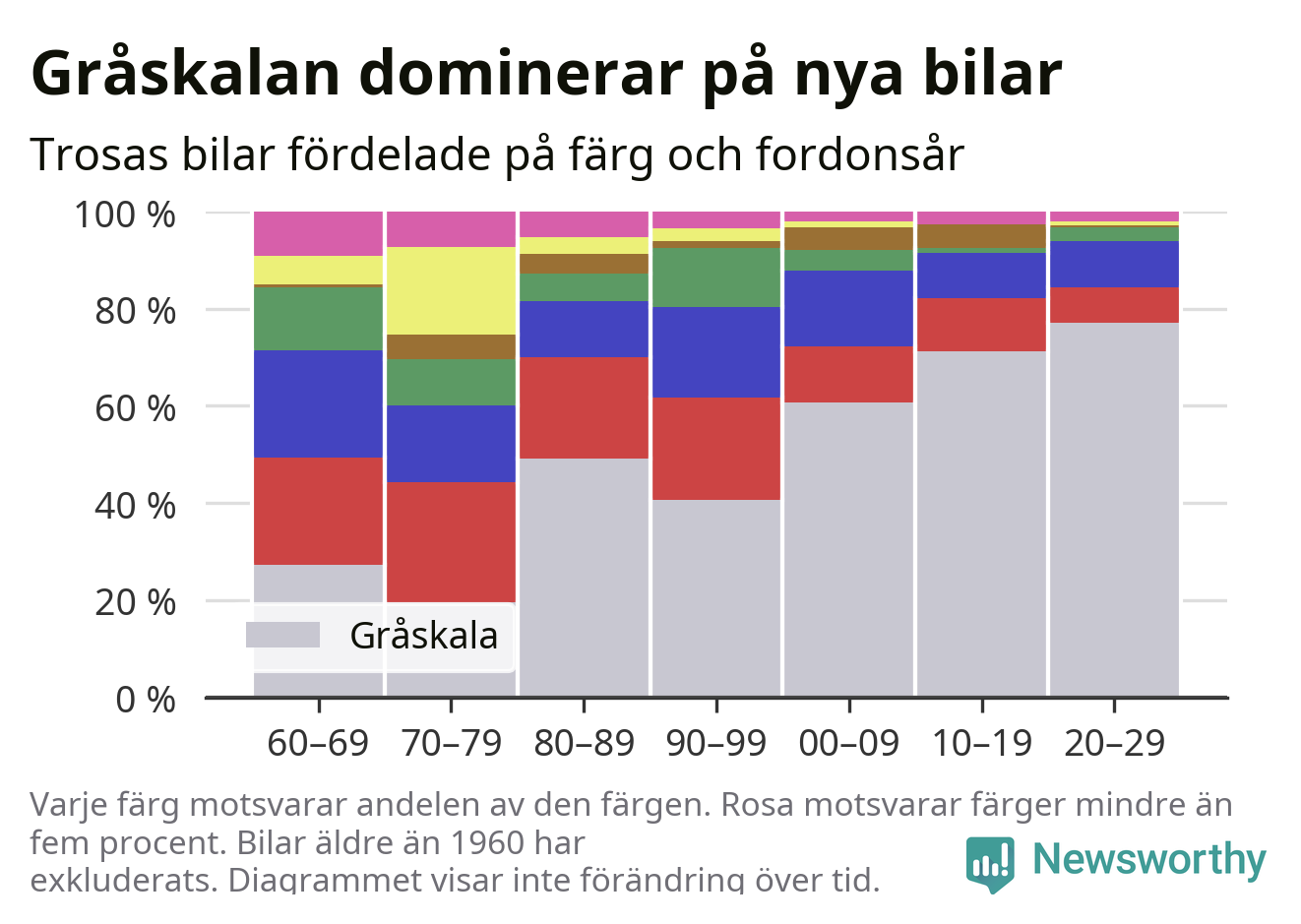 Gråskalan dominerar på nya bilar

Trosas bilar fördelade på färg och fordonsår

100 %
80 %
60 %
40 %
20 %
0 %

Gråskala

60–69
70–79
80–89
90–99
00–09
10–19
20–29

Varje färg motsvarar andelen av den färgen. Rosa motsvarar färger mindre än fem procent. Bilar äldre än 1960 har exkluderats. Diagrammet visar inte förändring över tid.

Newsworthy